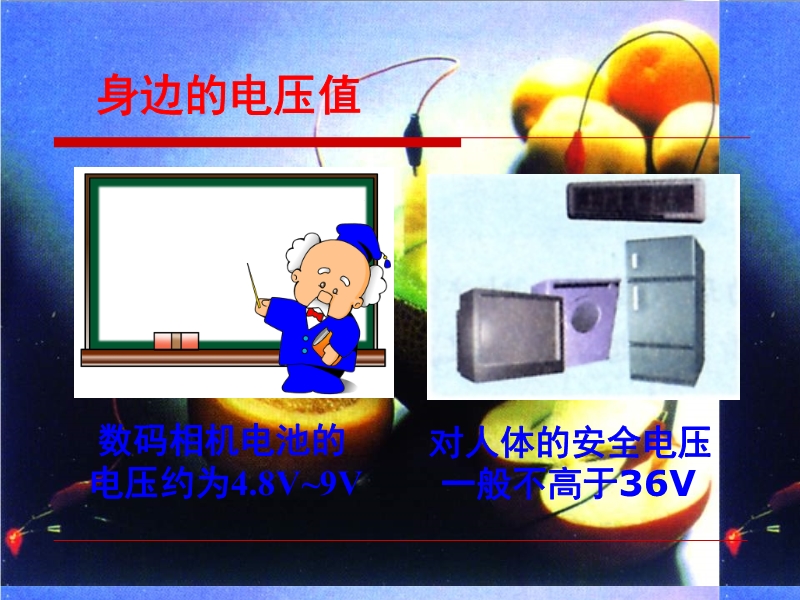 身边的电压值

数码相机电池的电压约为4.8V~9V

对人体的安全电压一般不高于36V